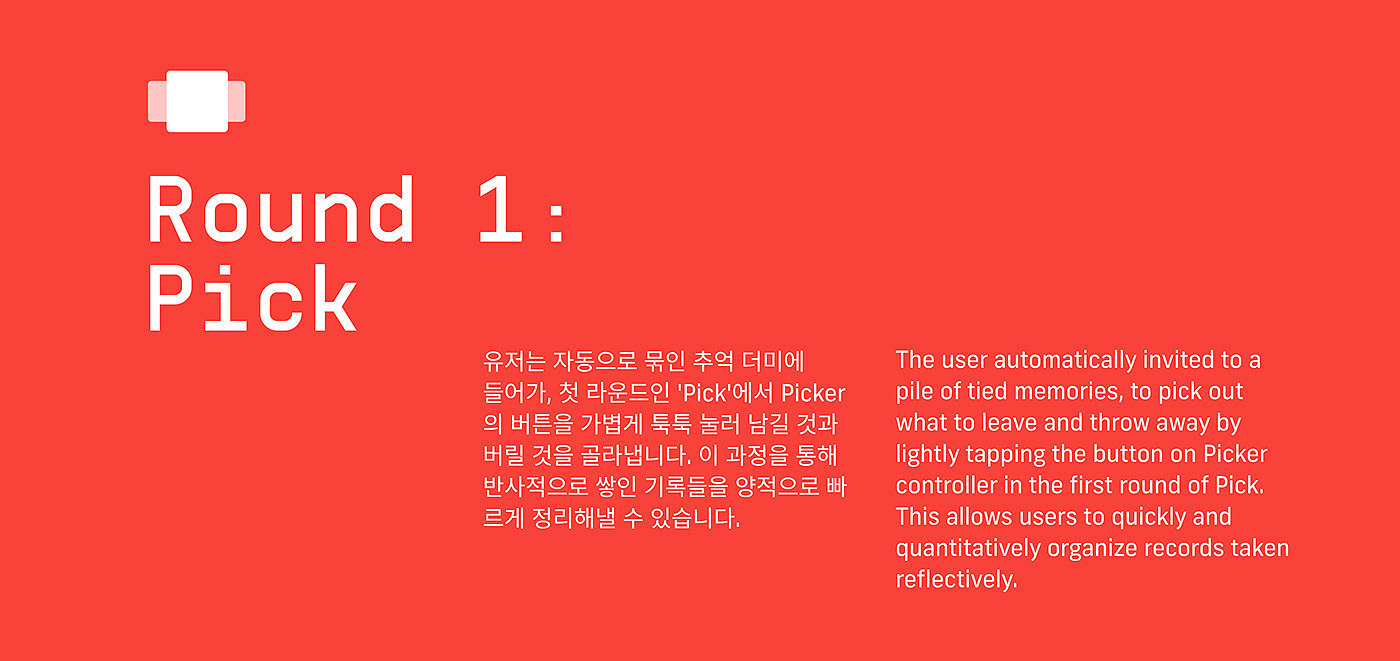 Round 1: Pick

유저는 자동으로 묶인 추억 더미에 들어가, 첫 라운드인 'Pick'에서 Picker의 버튼을 가볍게 툭툭 눌러 남길 것과 버릴 것을 골라냅니다. 이 과정을 통해 반사적으로 쌓인 기록들을 양적으로 빠르게 정리해낼 수 있습니다.

The user automatically invited to a pile of tied memories, to pick out what to leave and throw away by lightly tapping the button on Picker controller in the first round of Pick. This allows users to quickly and quantitatively organize records taken reflectively.